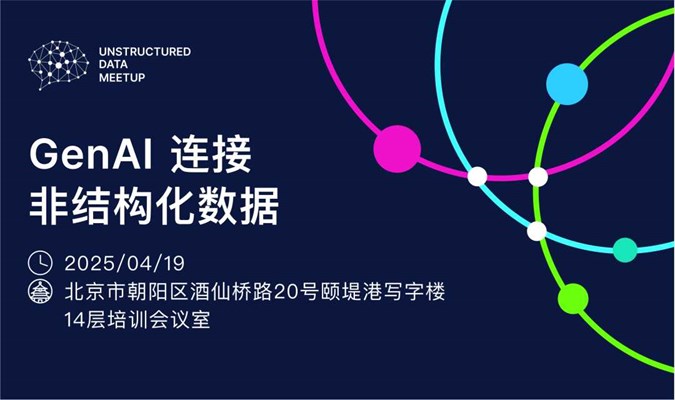 UNSTRUCTURED
DATA
MEETUP

GenAI 连接
非结构化数据

2025/04/19

北京市朝阳区酒仙桥路20号颐堤港写字楼
14层培训会议室